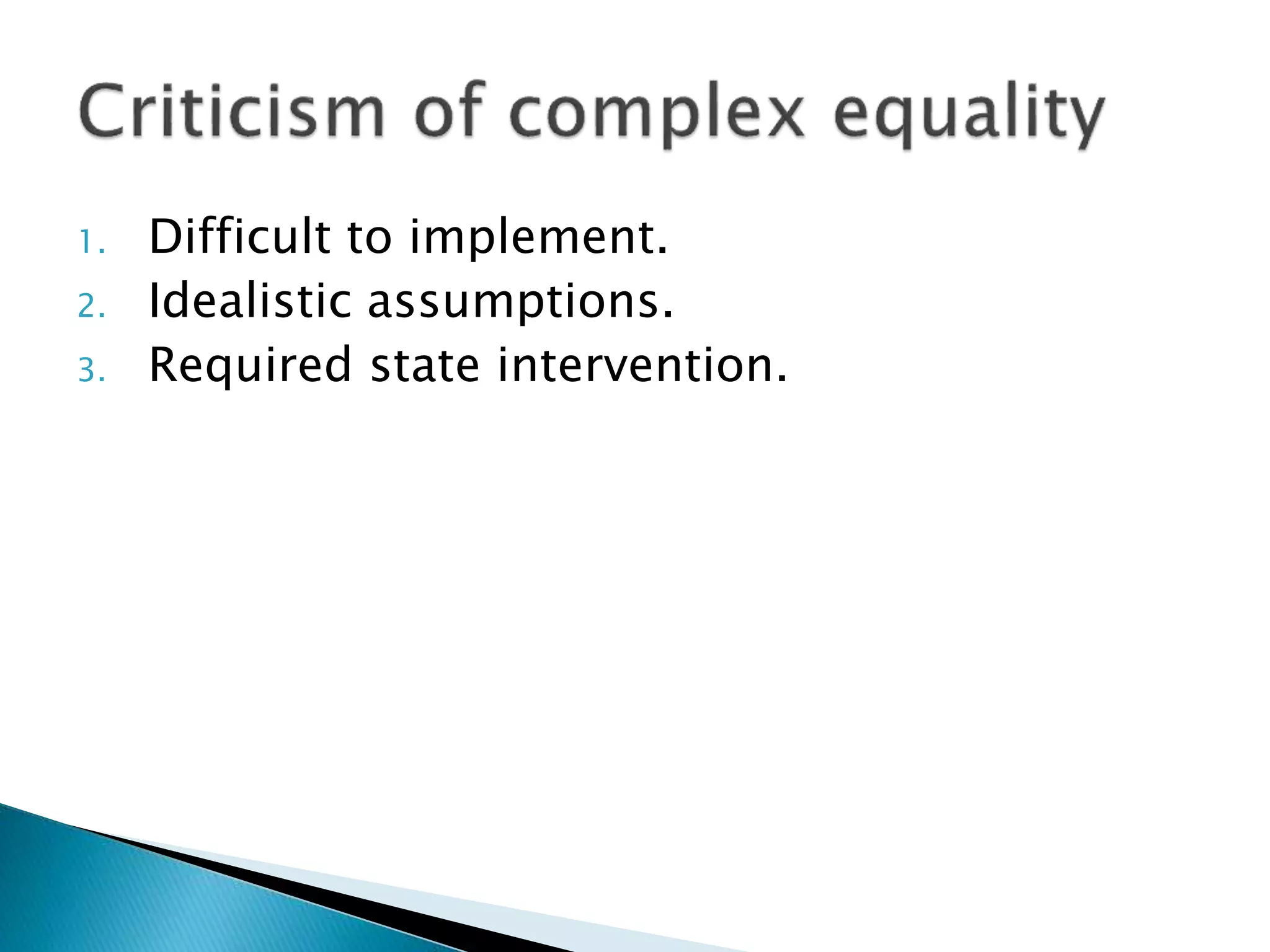 Criticism of complex equality

1. Difficult to implement.
2. Idealistic assumptions.
3. Required state intervention.